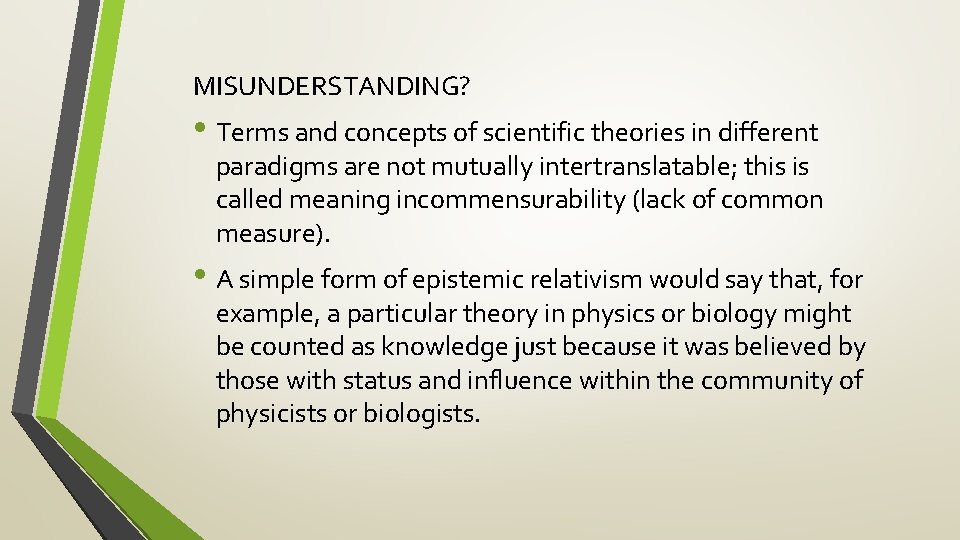 MISUNDERSTANDING?

• Terms and concepts of scientific theories in different paradigms are not mutually intertranslatable; this is called meaning incommensurability (lack of common measure).

• A simple form of epistemic relativism would say that, for example, a particular theory in physics or biology might be counted as knowledge just because it was believed by those with status and influence within the community of physicists or biologists.